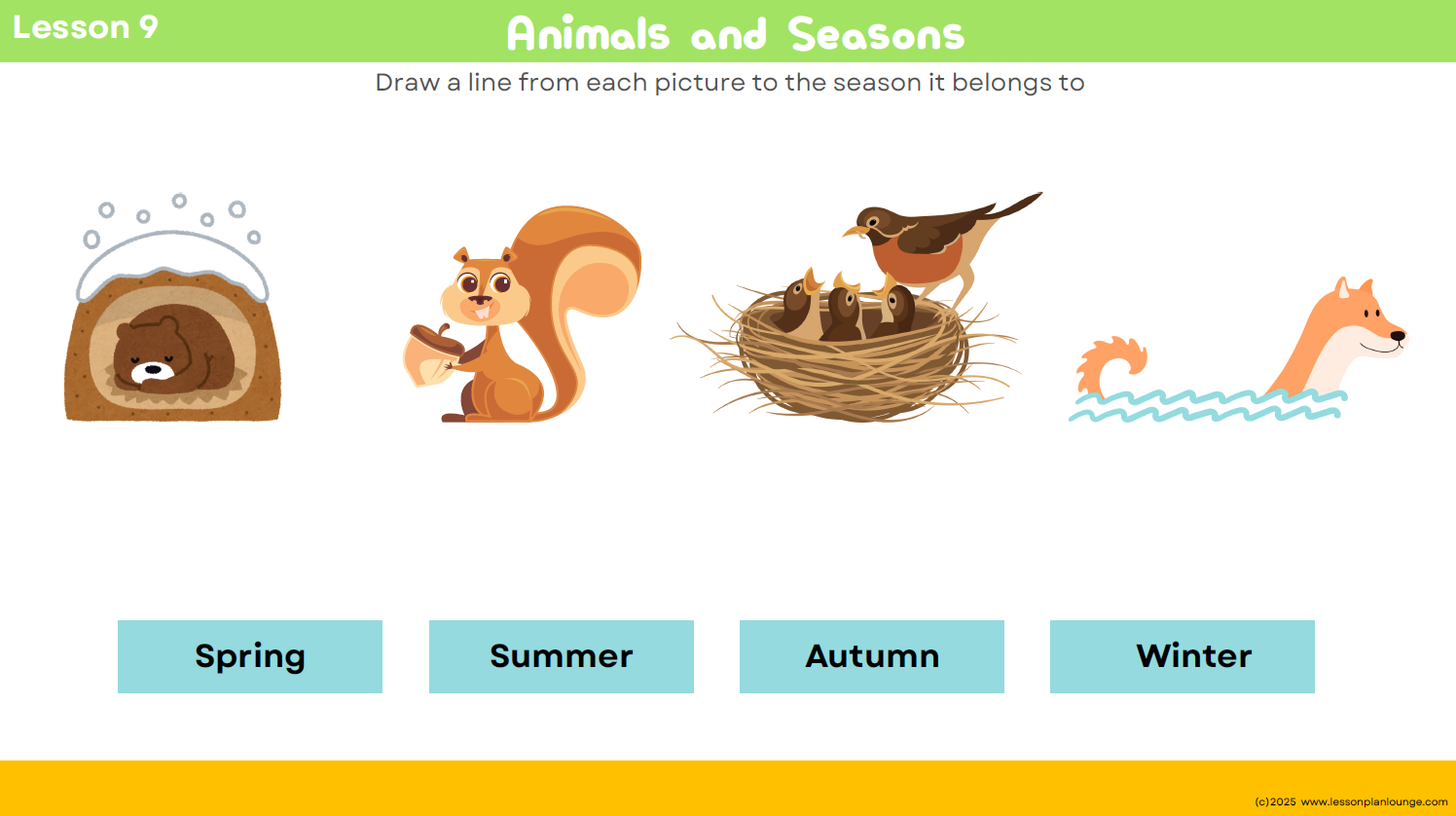 Lesson 9

Animals and Seasons

Draw a line from each picture to the season it belongs to

Spring

Summer

Autumn

Winter

(c)2025 www.lessonplanlounge.com